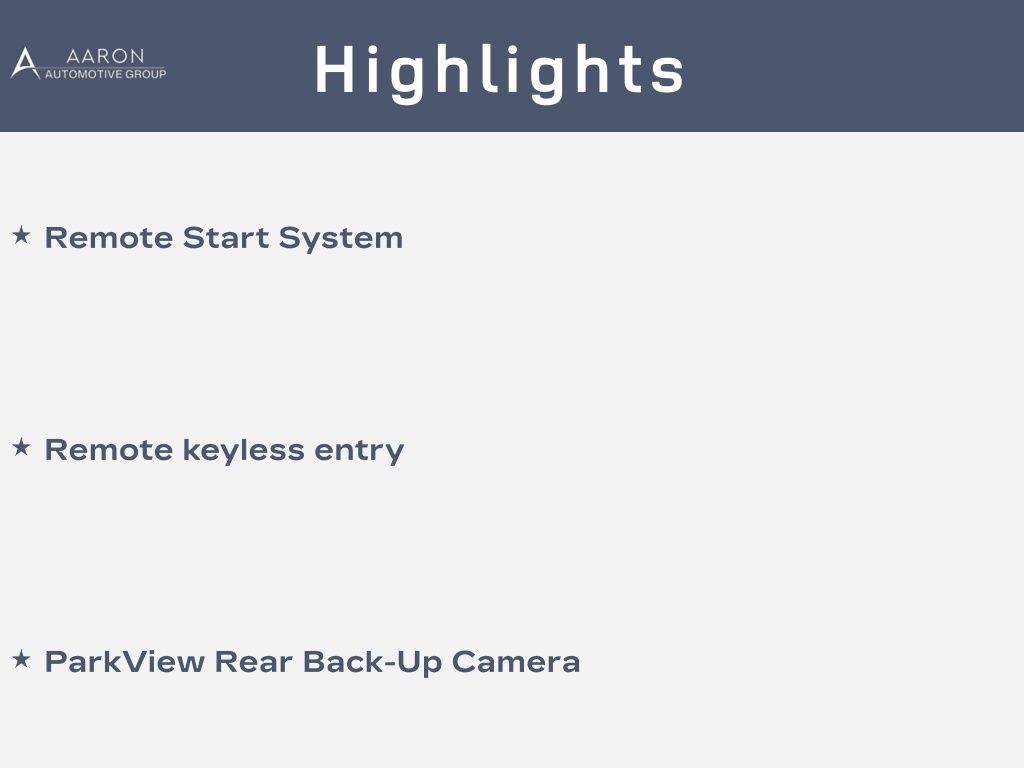 AARON
AUTOMOTIVE GROUP

Highlights

★ Remote Start System

★ Remote keyless entry

★ ParkView Rear Back-Up Camera